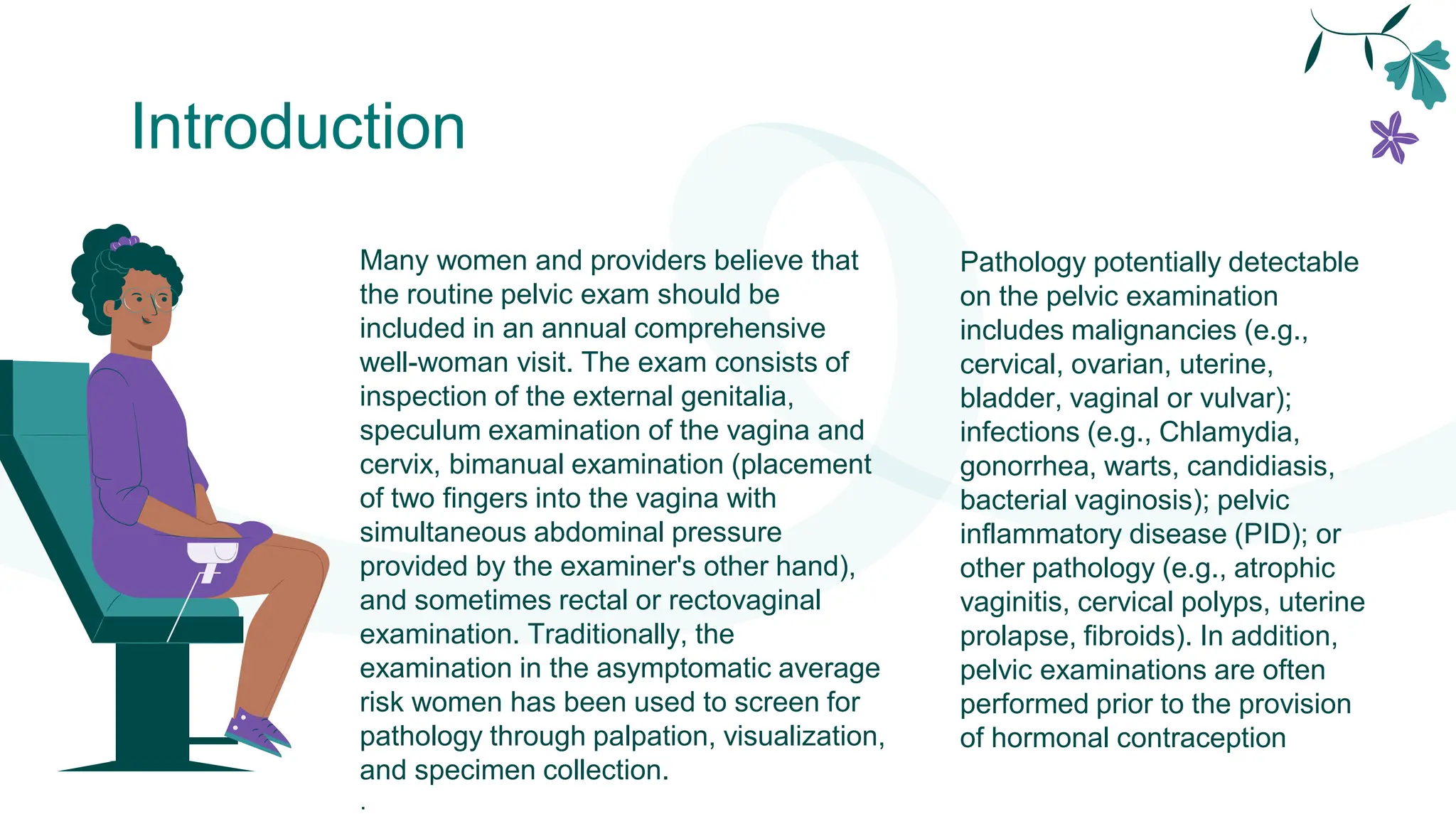 Introduction

Many women and providers believe that the routine pelvic exam should be included in an annual comprehensive well-woman visit. The exam consists of inspection of the external genitalia, speculum examination of the vagina and cervix, bimanual examination (placement of two fingers into the vagina with simultaneous abdominal pressure provided by the examiner's other hand), and sometimes rectal or rectovaginal examination. Traditionally, the examination in the asymptomatic average risk women has been used to screen for pathology through palpation, visualization, and specimen collection.
.

Pathology potentially detectable on the pelvic examination includes malignancies (e.g., cervical, ovarian, uterine, bladder, vaginal or vulvar); infections (e.g., Chlamydia, gonorrhea, warts, candidiasis, bacterial vaginosis); pelvic inflammatory disease (PID); or other pathology (e.g., atrophic vaginitis, cervical polyps, uterine prolapse, fibroids). In addition, pelvic examinations are often performed prior to the provision of hormonal contraception